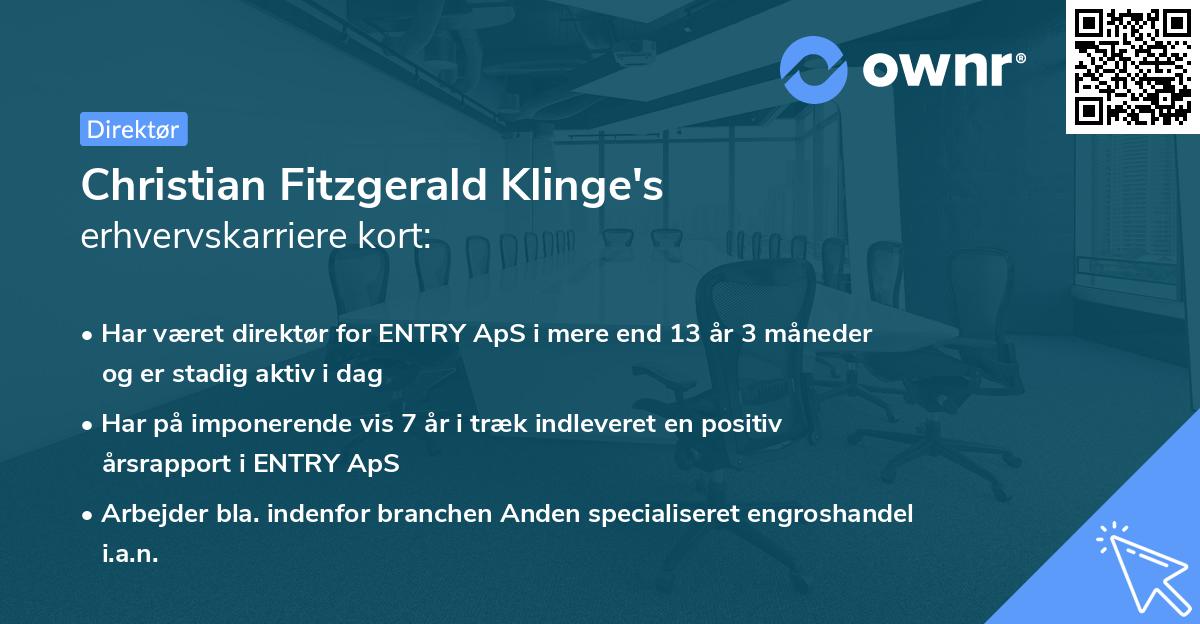 ownr®

Direktør

Christian Fitzgerald Klinge's
erhvervskarriere kort:

• Har været direktør for ENTRY ApS i mere end 13 år 3 måneder og er stadig aktiv i dag

• Har på imponerende vis 7 år i træk indleveret en positiv årsrapport i ENTRY ApS

• Arbejder bla. indenfor branchen Anden specialiseret engroshandel i.a.n.